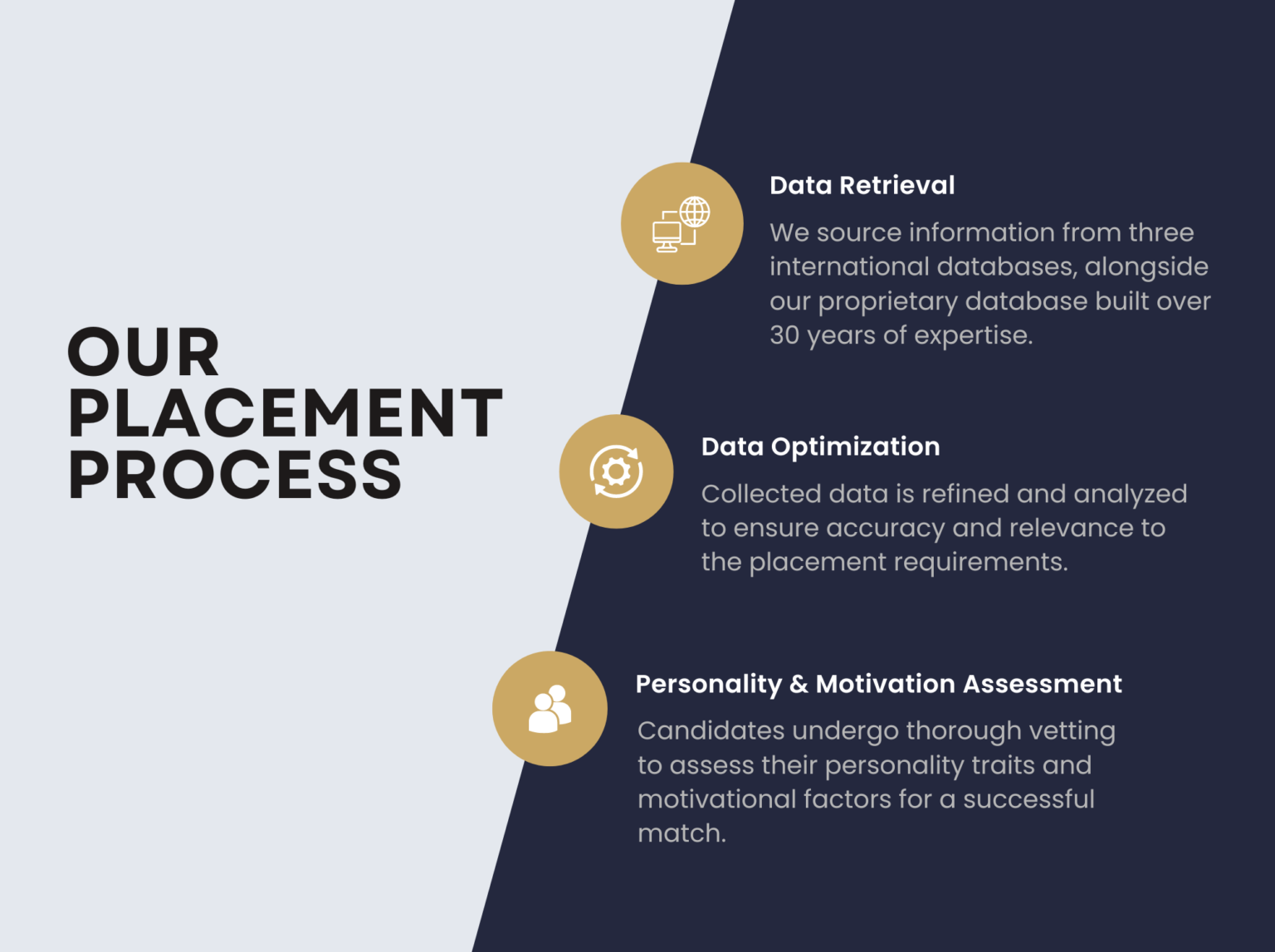 OUR PLACEMENT PROCESS

Data Retrieval

We source information from three international databases, alongside our proprietary database built over 30 years of expertise.

Data Optimization

Collected data is refined and analyzed to ensure accuracy and relevance to the placement requirements.

Personality & Motivation Assessment

Candidates undergo thorough vetting to assess their personality traits and motivational factors for a successful match.